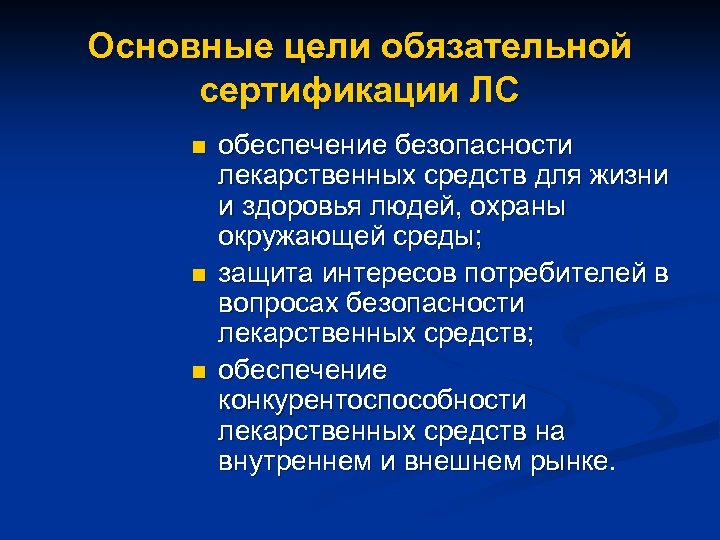 Основные цели обязательной сертификации ЛС

- обеспечение безопасности лекарственных средств для жизни и здоровья людей, охраны окружающей среды;
- защита интересов потребителей в вопросах безопасности лекарственных средств;
- обеспечение конкурентоспособности лекарственных средств на внутреннем и внешнем рынке.